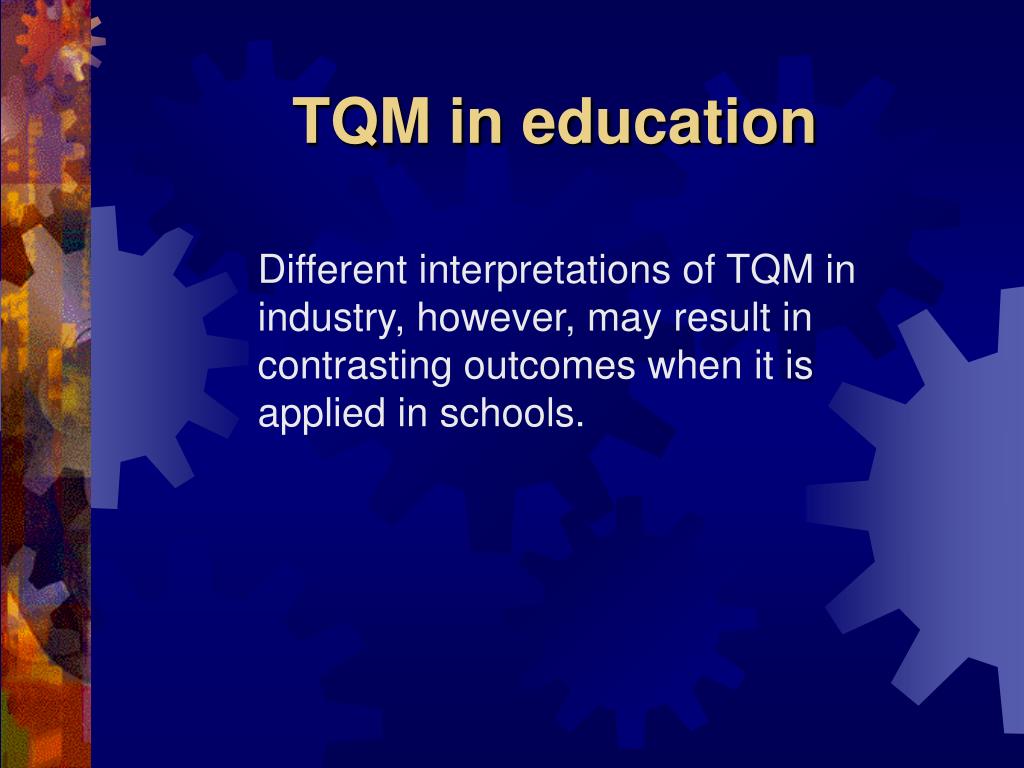 TQM in education

Different interpretations of TQM in industry, however, may result in contrasting outcomes when it is applied in schools.